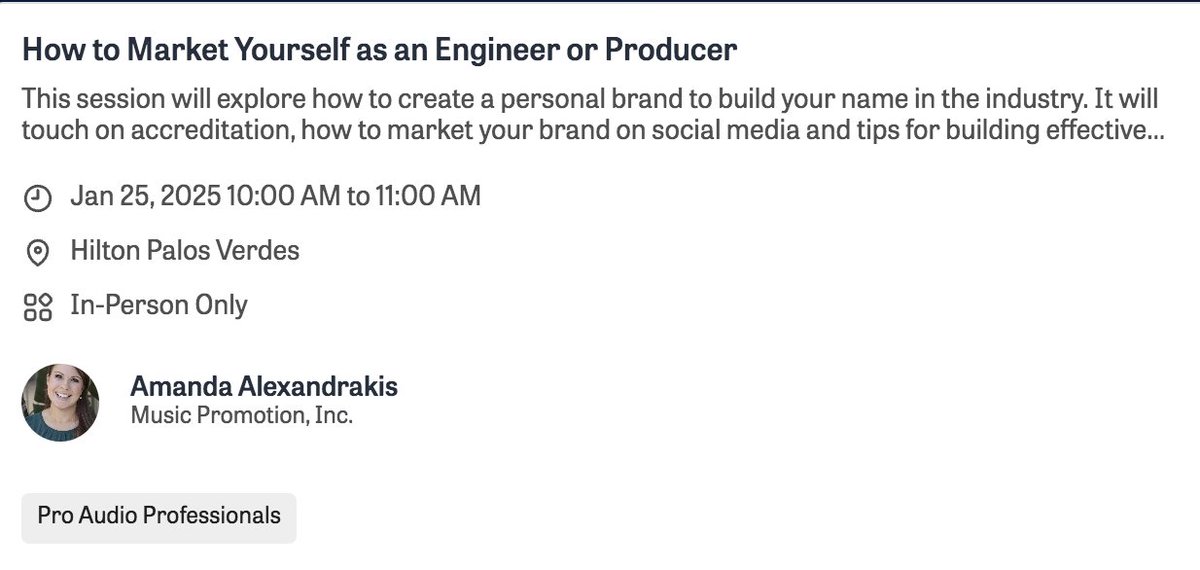 How to Market Yourself as an Engineer or Producer

This session will explore how to create a personal brand to build your name in the industry. It will touch on accreditation, how to market your brand on social media and tips for building effective...

Jan 25, 2025 10:00 AM to 11:00 AM

Hilton Palos Verdes

In-Person Only

Amanda Alexandrakis
Music Promotion, Inc.

Pro Audio Professionals